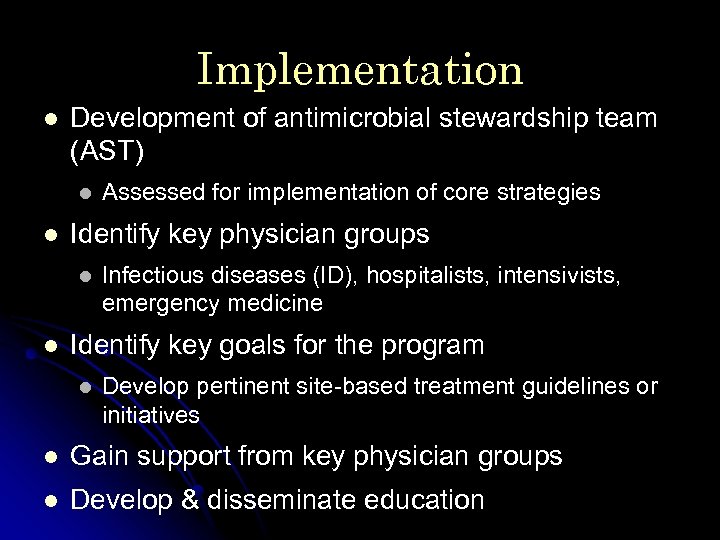 Implementation

- Development of antimicrobial stewardship team (AST)
  - Assessed for implementation of core strategies
- Identify key physician groups
  - Infectious diseases (ID), hospitalists, intensivists, emergency medicine
- Identify key goals for the program
  - Develop pertinent site-based treatment guidelines or initiatives
- Gain support from key physician groups
- Develop & disseminate education